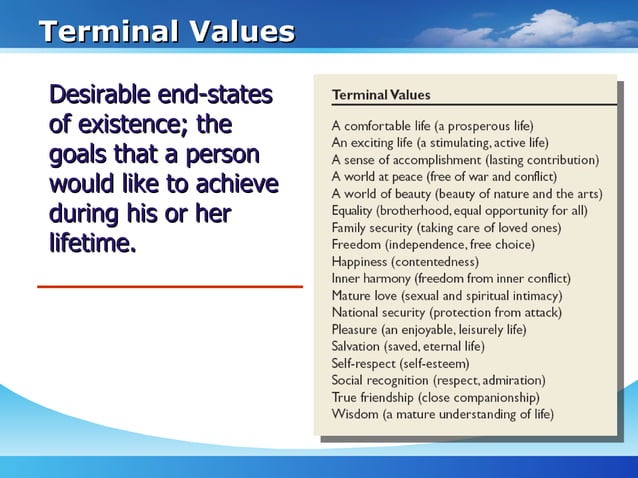 Terminal Values

Desirable end-states of existence; the goals that a person would like to achieve during his or her lifetime.

Terminal Values

A comfortable life (a prosperous life)
An exciting life (a stimulating, active life)
A sense of accomplishment (lasting contribution)
A world at peace (free of war and conflict)
A world of beauty (beauty of nature and the arts)
Equality (brotherhood, equal opportunity for all)
Family security (taking care of loved ones)
Freedom (independence, free choice)
Happiness (contentedness)
Inner harmony (freedom from inner conflict)
Mature love (sexual and spiritual intimacy)
National security (protection from attack)
Pleasure (an enjoyable, leisurely life)
Salvation (saved, eternal life)
Self-respect (self-esteem)
Social recognition (respect, admiration)
True friendship (close companionship)
Wisdom (a mature understanding of life)